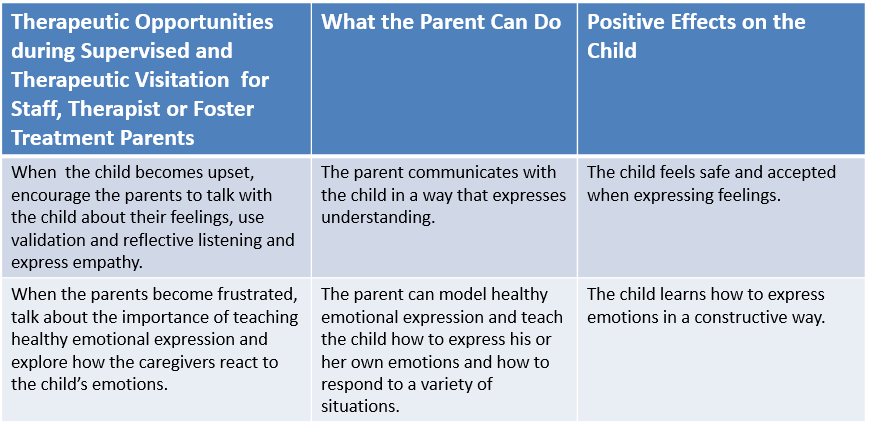 | Therapeutic Opportunities during Supervised and Therapeutic Visitation for Staff, Therapist or Foster Treatment Parents | What the Parent Can Do | Positive Effects on the Child |
|---|---|---|
| When the child becomes upset, encourage the parents to talk with the child about their feelings, use validation and reflective listening and express empathy. | The parent communicates with the child in a way that expresses understanding. | The child feels safe and accepted when expressing feelings. |
| When the parents become frustrated, talk about the importance of teaching healthy emotional expression and explore how the caregivers react to the child's emotions. | The parent can model healthy emotional expression and teach the child how to express his or her own emotions and how to respond to a variety of situations. | The child learns how to express emotions in a constructive way. |